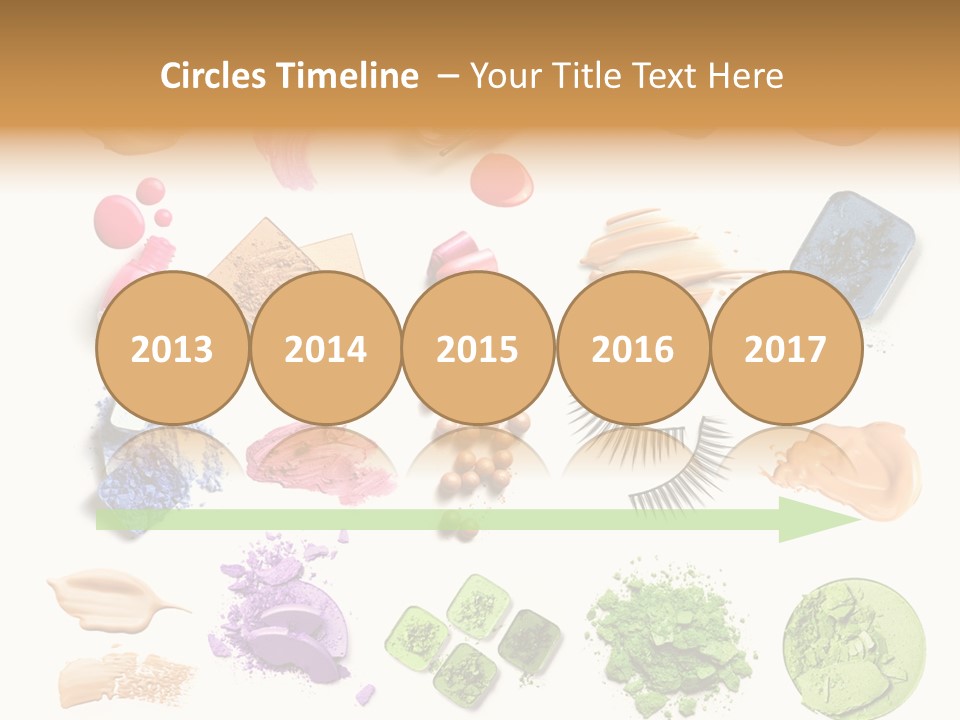 Circles Timeline – Your Title Text Here

2013

2014

2015

2016

2017